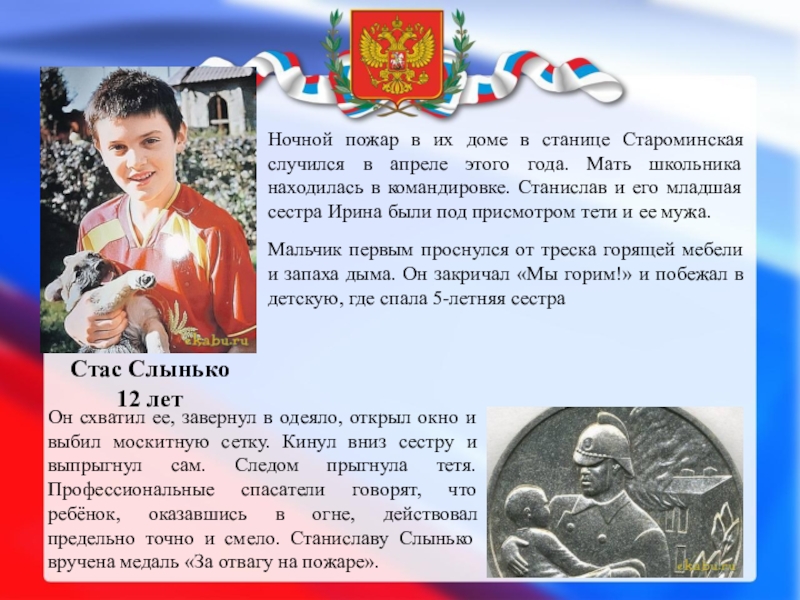 Ночной пожар в их доме в станице Староминская случился в апреле этого года. Мать школьника находилась в командировке. Станислав и его младшая сестра Ирина были под присмотром тети и ее мужа.

Мальчик первым проснулся от треска горящей мебели и запаха дыма. Он закричал «Мы горим!» и побежал в детскую, где спала 5-летняя сестра

ekabu.ru

Стас Слынько
12 лет

Он схватил ее, завернул в одеяло, открыл окно и выбил москитную сетку. Кинул вниз сестру и выпрыгнул сам. Следом прыгнула тетя. Профессиональные спасатели говорят, что ребёнок, оказавшись в огне, действовал предельно точно и смело. Станиславу Слынько вручена медаль «За отвагу на пожаре».

ekabu.ru